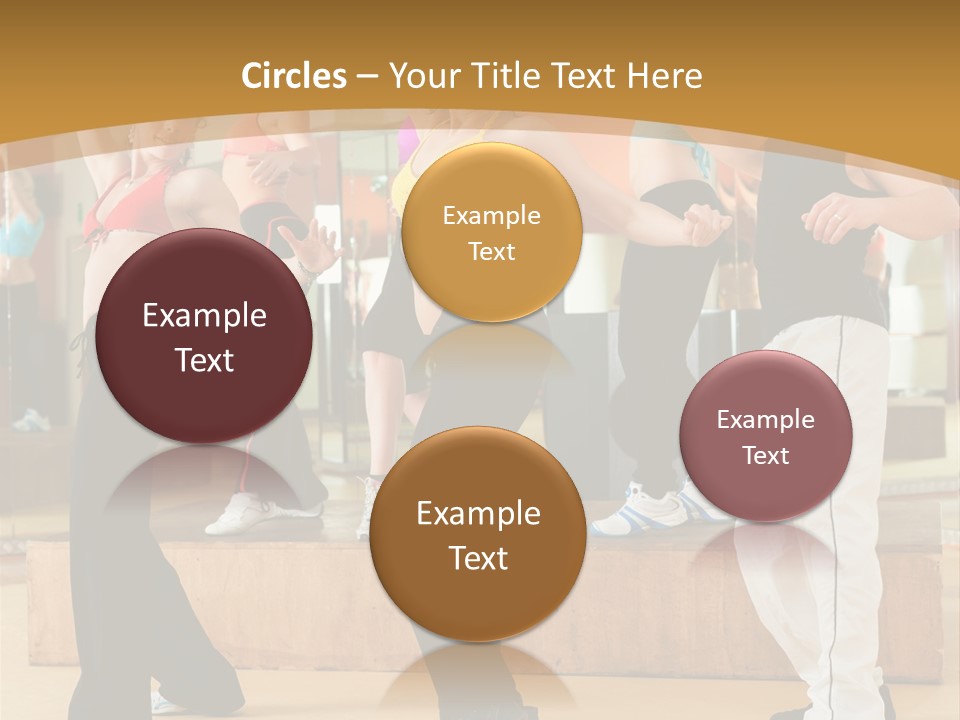 Circles – Your Title Text Here

Example Text

Example Text

Example Text

Example Text